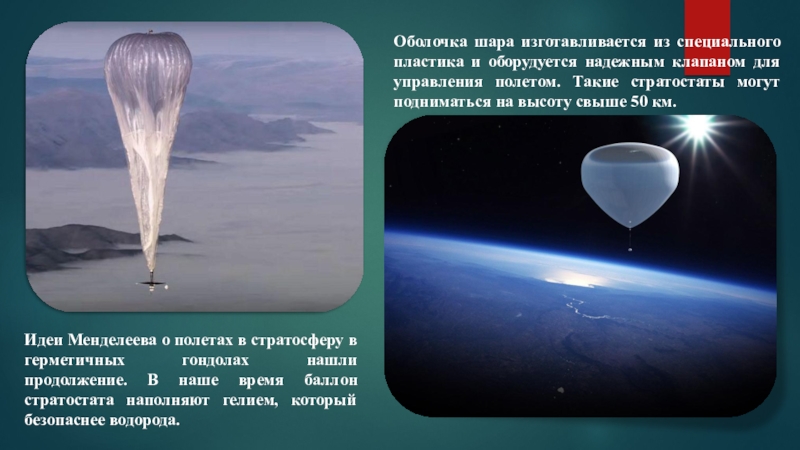 Оболочка шара изготавливается из специального пластика и оборудуется надежным клапаном для управления полетом. Такие стратостаты могут подниматься на высоту свыше 50 км.

Идеи Менделеева о полетах в стратосферу в герметичных гондолах нашли продолжение. В наше время баллон стратостата наполняют гелием, который безопаснее водорода.